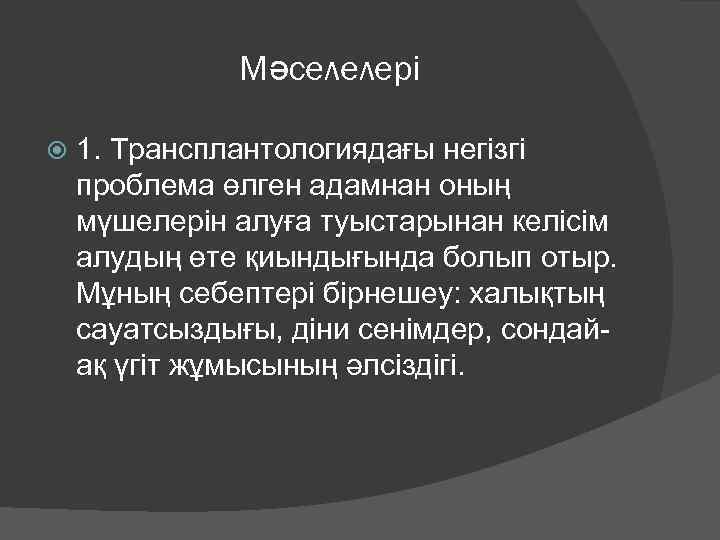 Мәселелері

1. Трансплантологиядағы негізгі проблема өлген адамнан оның мүшелерін алуға туыстарынан келісім алудың өте қиындығында болып отыр. Мұның себептері бірнешеу: халықтың сауатсыздығы, діни сенімдер, сондай-ақ үгіт жұмысының әлсіздігі.